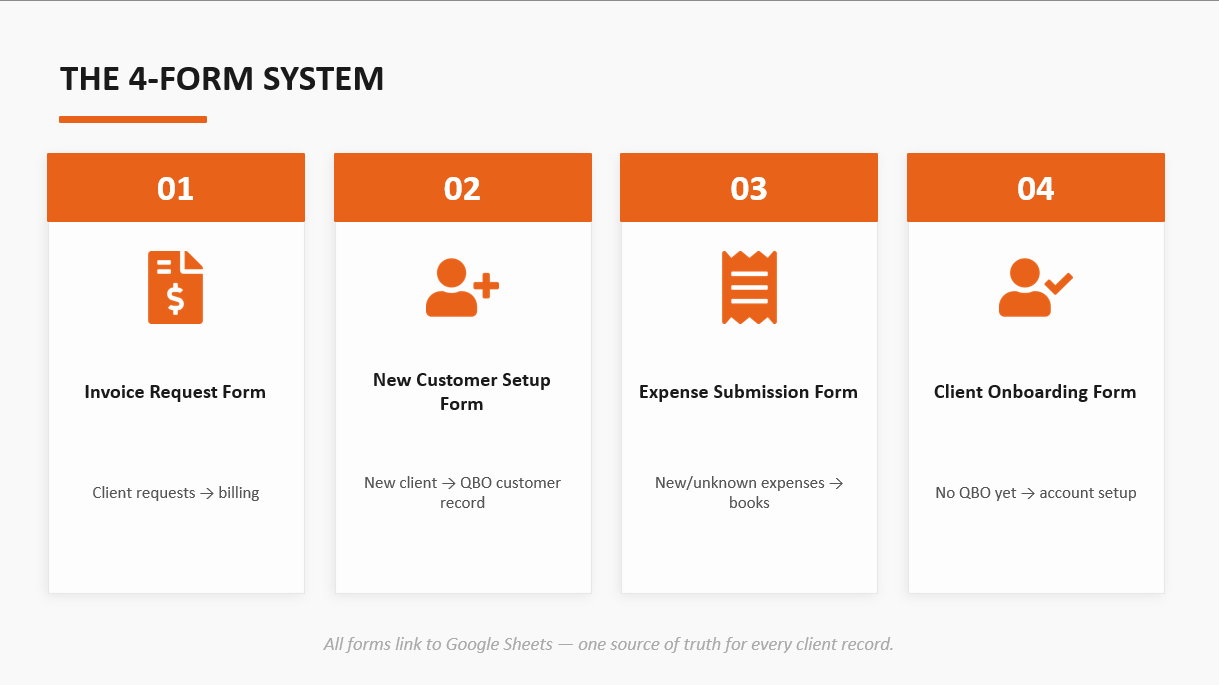 THE 4-FORM SYSTEM

01

Invoice Request Form

Client requests → billing

02

New Customer Setup Form

New client → QBO customer record

03

Expense Submission Form

New/unknown expenses → books

04

Client Onboarding Form

No QBO yet → account setup

All forms link to Google Sheets — one source of truth for every client record.